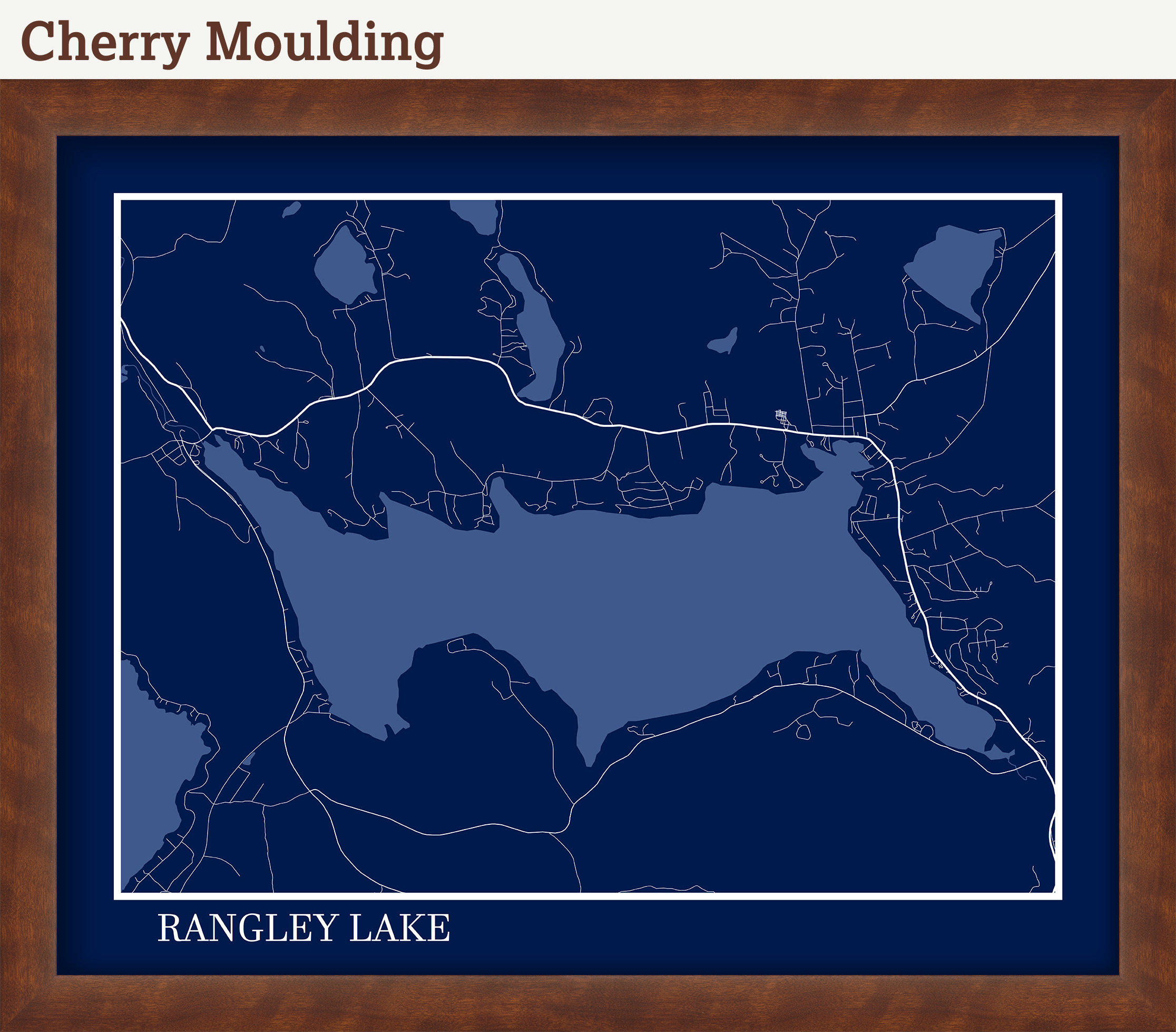 Cherry Moulding

RANGLEY LAKE